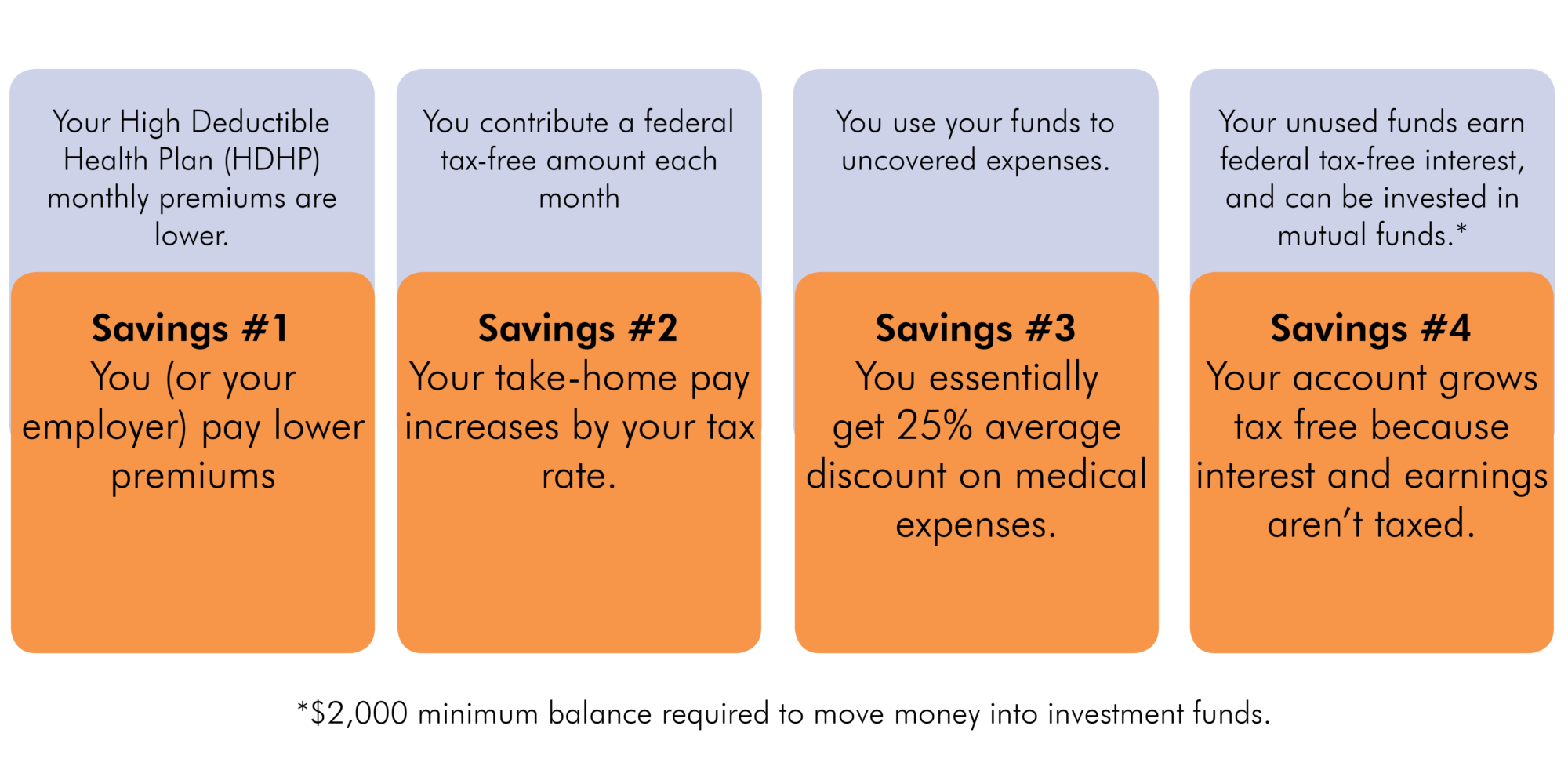 Your High Deductible Health Plan (HDHP) monthly premiums are lower.

Savings #1
You (or your employer) pay lower premiums

You contribute a federal tax-free amount each month

Savings #2
Your take-home pay increases by your tax rate.

You use your funds to uncovered expenses.

Savings #3
You essentially get 25% average discount on medical expenses.

Your unused funds earn federal tax-free interest, and can be invested in mutual funds.*

Savings #4
Your account grows tax free because interest and earnings aren't taxed.

*$2,000 minimum balance required to move money into investment funds.